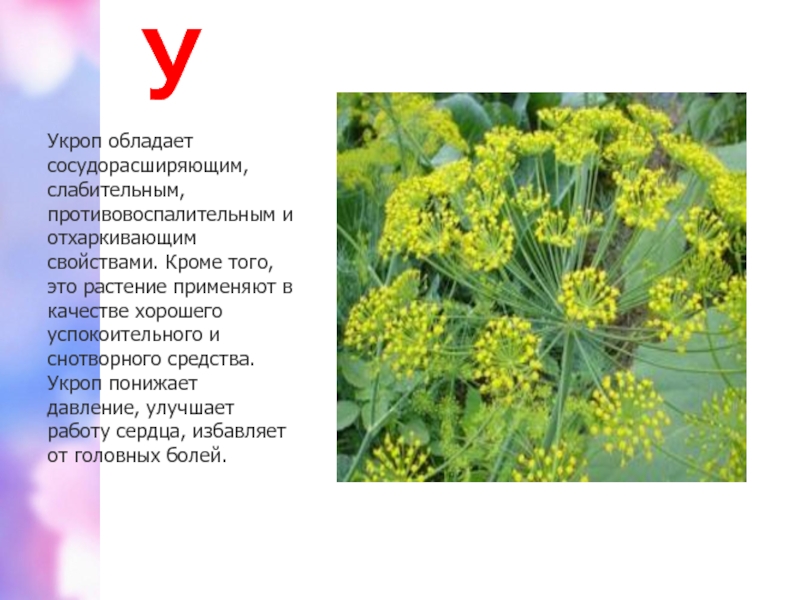 У

Укроп обладает сосудорасширяющим, слабительным, противовоспалительным и отхаркивающим свойствами. Кроме того, это растение применяют в качестве хорошего успокоительного и снотворного средства. Укроп понижает давление, улучшает работу сердца, избавляет от головных болей.